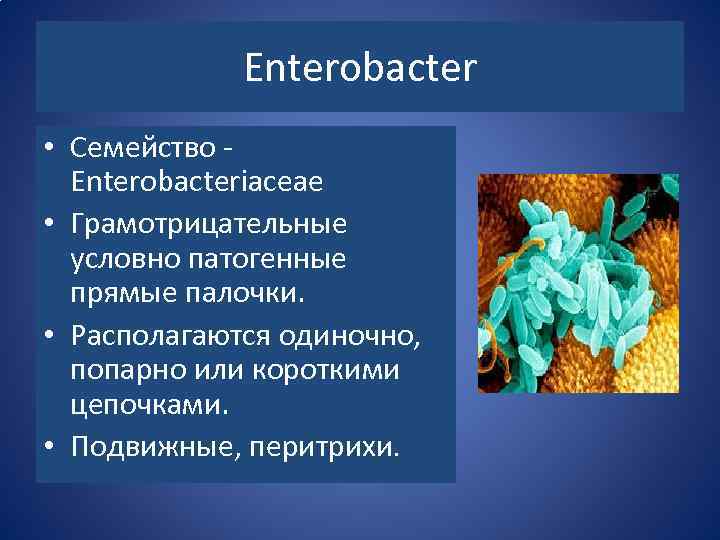 Enterobacter

• Семейство - Enterobacteriaceae
• Грамотрицательные условно патогенные прямые палочки.
• Располагаются одиночно, попарно или короткими цепочками.
• Подвижные, перитрихи.